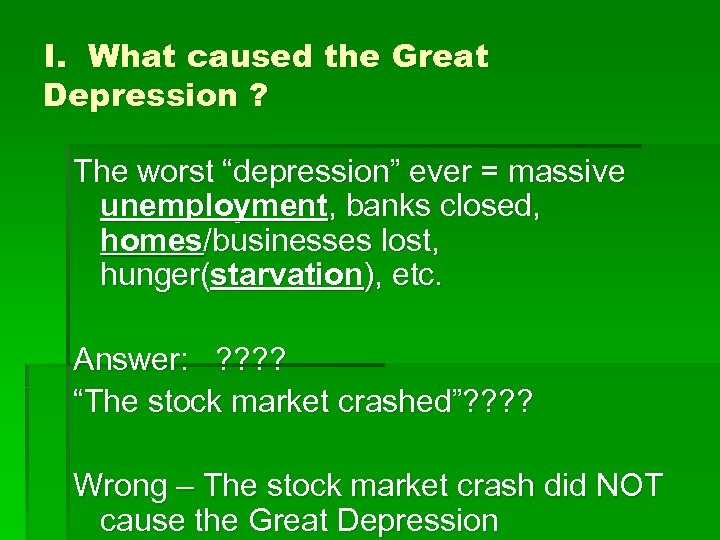 I. What caused the Great Depression ?

The worst “depression” ever = massive unemployment, banks closed, homes/businesses lost, hunger(starvation), etc.

Answer: ????

“The stock market crashed”????

Wrong – The stock market crash did NOT cause the Great Depression